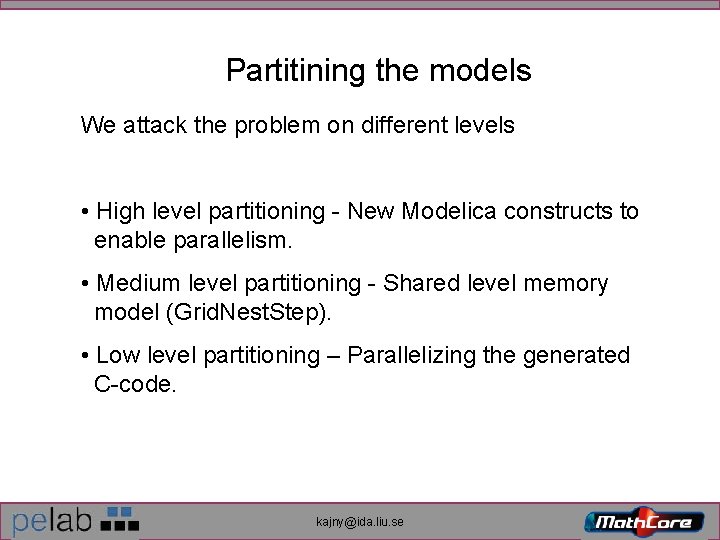 Partitining the models

We attack the problem on different levels

• High level partitioning - New Modelica constructs to enable parallelism.

• Medium level partitioning - Shared level memory model (GridNestStep).

• Low level partitioning – Parallelizing the generated C-code.

pelab

kajny@ida.liu.se

MathCore